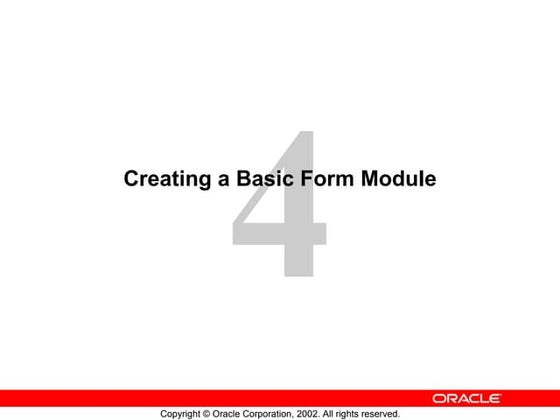 4

Creating a Basic Form Module

ORACLE

Copyright © Oracle Corporation, 2002. All rights reserved.